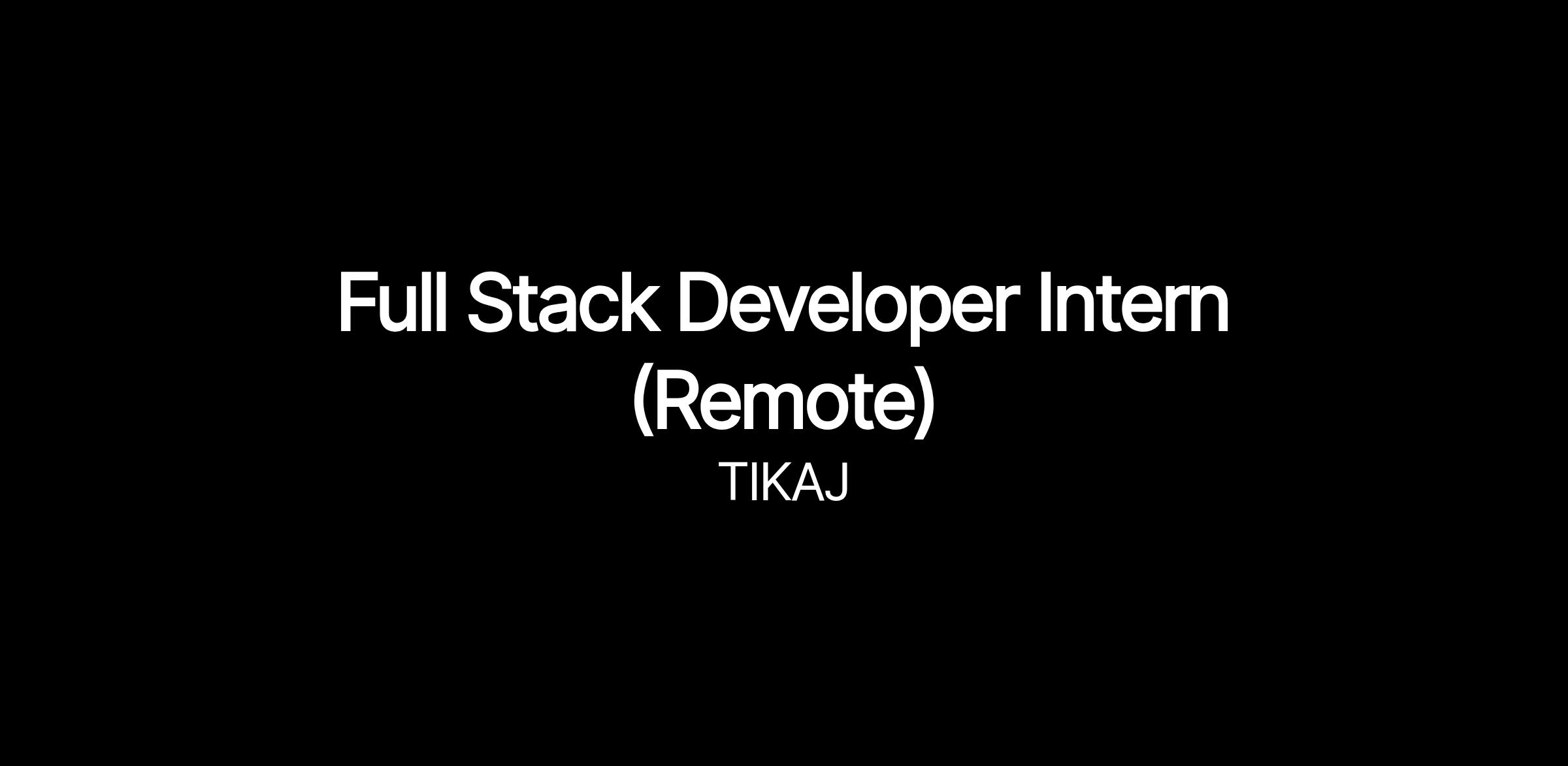 Full Stack Developer Intern (Remote)

TIKAJ